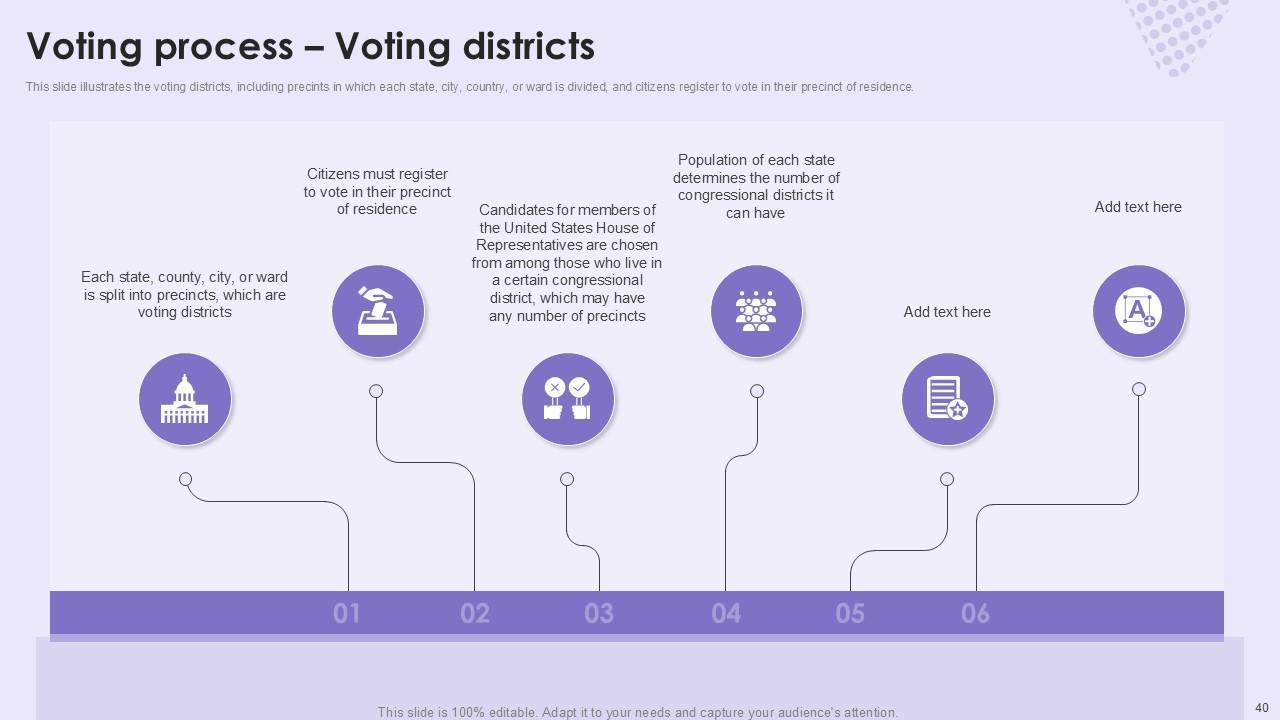 Voting process – Voting districts

This slide illustrates the voting districts, including precints in which each state, city, country, or ward is divided, and citizens register to vote in their precinct of residence.

Each state, county, city, or ward is split into precincts, which are voting districts

Citizens must register to vote in their precinct of residence

Candidates for members of the United States House of Representatives are chosen from among those who live in a certain congressional district, which may have any number of precincts

Population of each state determines the number of congressional districts it can have

Add text here

Add text here

01 02 03 04 05 06

This slide is 100% editable. Adapt it to your needs and capture your audience's attention.

40